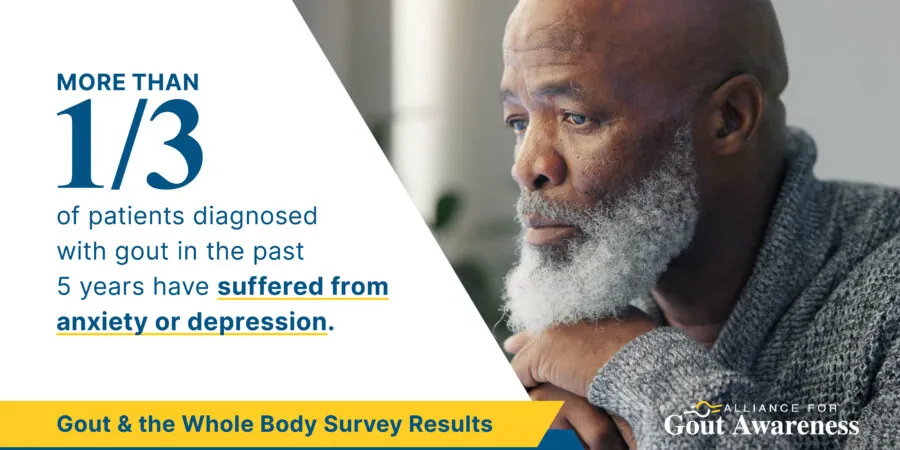 MORE THAN
1/3
of patients diagnosed with gout in the past 5 years have suffered from anxiety or depression.

Gout & the Whole Body Survey Results

ALLIANCE FOR
Gout Awareness